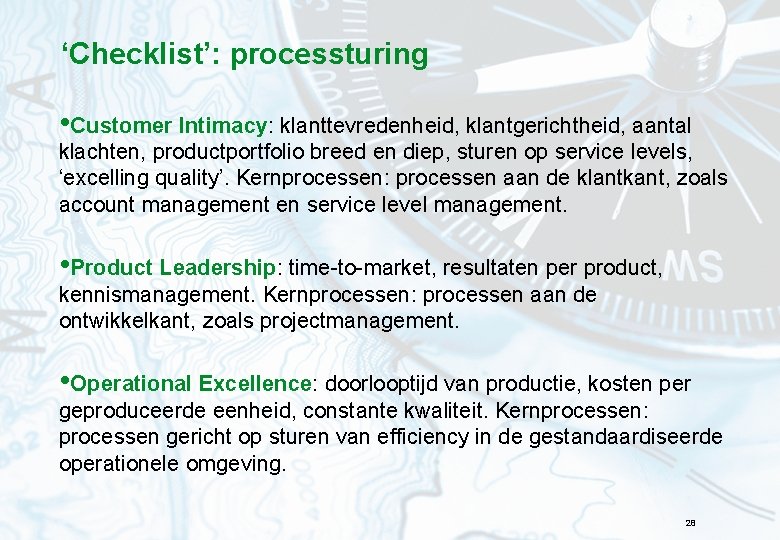 ‘Checklist’: processturing

•Customer Intimacy: klanttevredenheid, klantgerichtheid, aantal klachten, productportfolio breed en diep, sturen op service levels, ‘excelling quality’. Kernprocessen: processen aan de klantkant, zoals account management en service level management.

•Product Leadership: time-to-market, resultaten per product, kennismanagement. Kernprocessen: processen aan de ontwikkelkant, zoals projectmanagement.

•Operational Excellence: doorlooptijd van productie, kosten per geproduceerde eenheid, constante kwaliteit. Kernprocessen: processen gericht op sturen van efficiency in de gestandaardiseerde operationele omgeving.

28